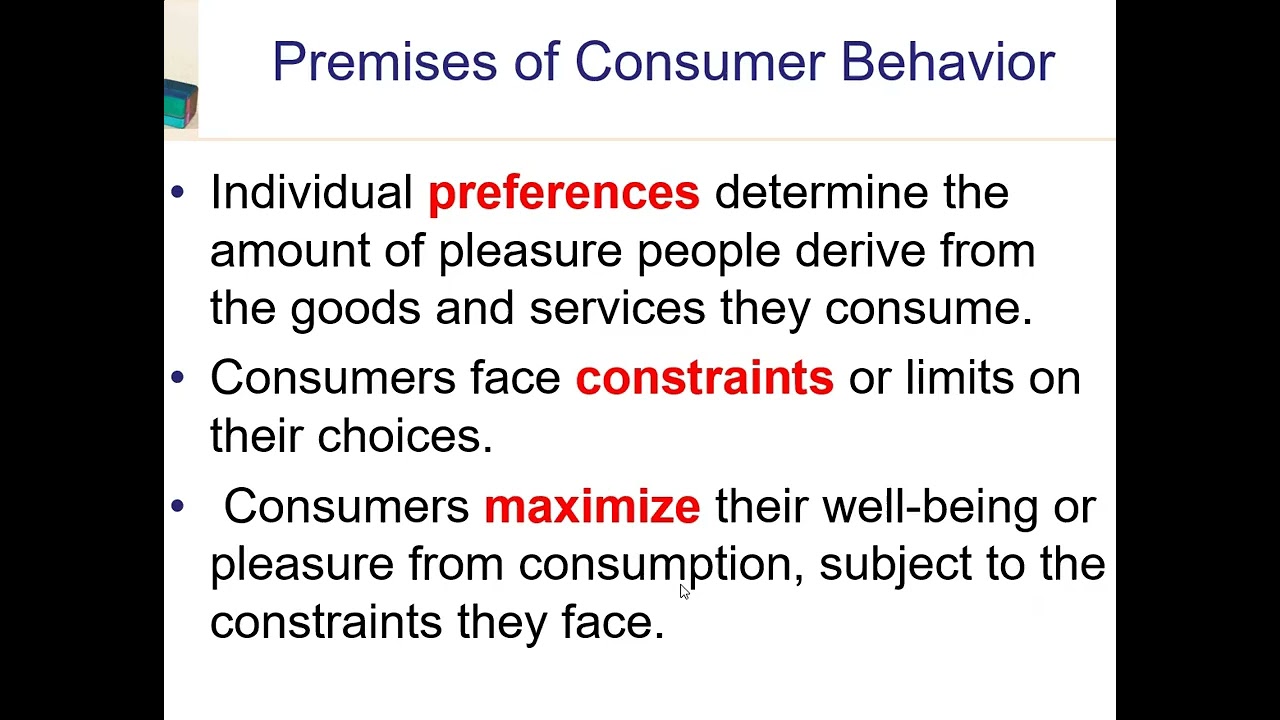 Premises of Consumer Behavior

• Individual preferences determine the amount of pleasure people derive from the goods and services they consume.

• Consumers face constraints or limits on their choices.

• Consumers maximize their well-being or pleasure from consumption, subject to the constraints they face.